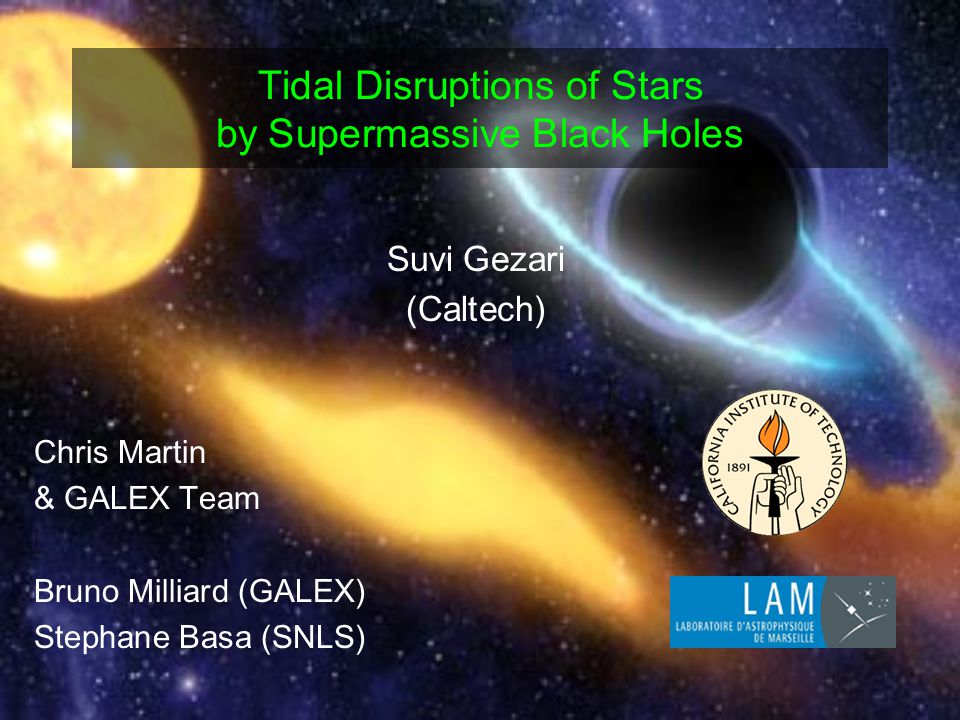 Tidal Disruptions of Stars
by Supermassive Black Holes

Suvi Gezari
(Caltech)

Chris Martin
& GALEX Team

Bruno Milliard (GALEX)
Stephane Basa (SNLS)

CALIFORNIA INSTITUTE OF TECHNOLOGY
1891

LAM
LABORATOIRE D'ASTROPHYSIQUE DE MARSEILLE